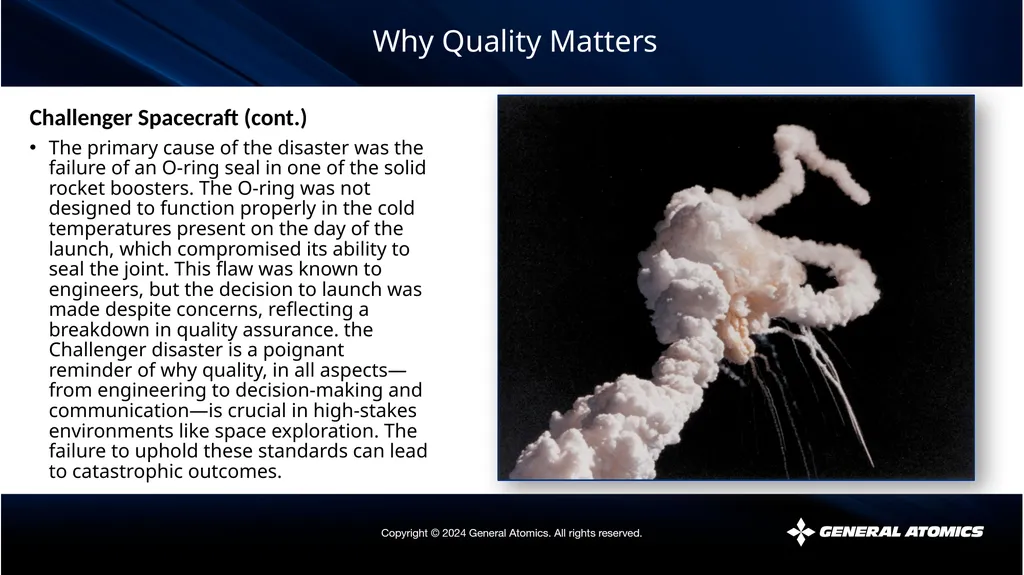 Why Quality Matters

Challenger Spacecraft (cont.)

• The primary cause of the disaster was the failure of an O-ring seal in one of the solid rocket boosters. The O-ring was not designed to function properly in the cold temperatures present on the day of the launch, which compromised its ability to seal the joint. This flaw was known to engineers, but the decision to launch was made despite concerns, reflecting a breakdown in quality assurance. the Challenger disaster is a poignant reminder of why quality, in all aspects—from engineering to decision-making and communication—is crucial in high-stakes environments like space exploration. The failure to uphold these standards can lead to catastrophic outcomes.

Copyright © 2024 General Atomics. All rights reserved.

GENERAL ATOMICS